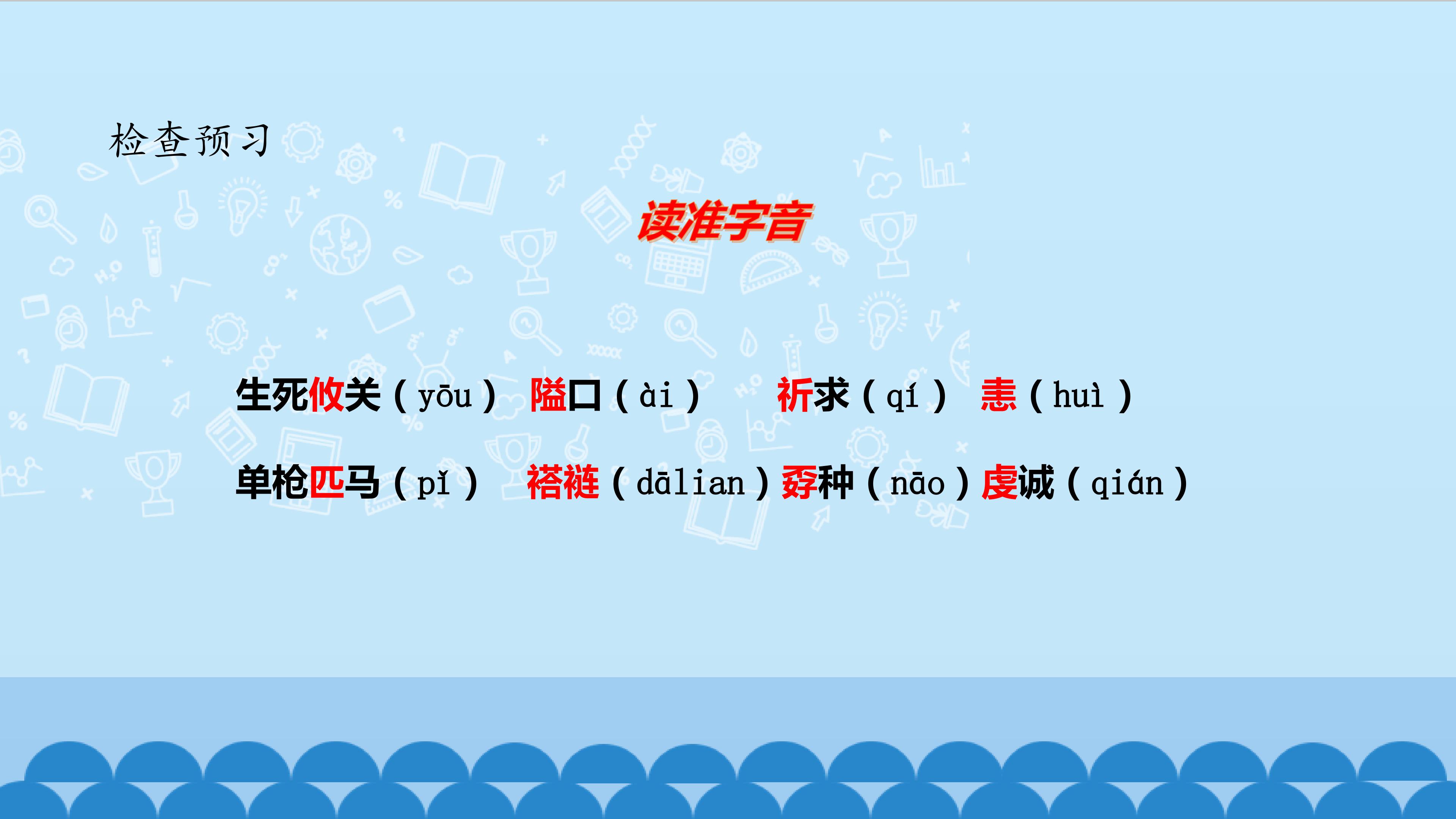 检查预习

读准字音

生死攸关（yōu） 隘口（ài） 祈求（qí） 恚（huì）

单枪匹马（pǐ） 褡裢（dālian）孬种（nāo）虔诚（qián）